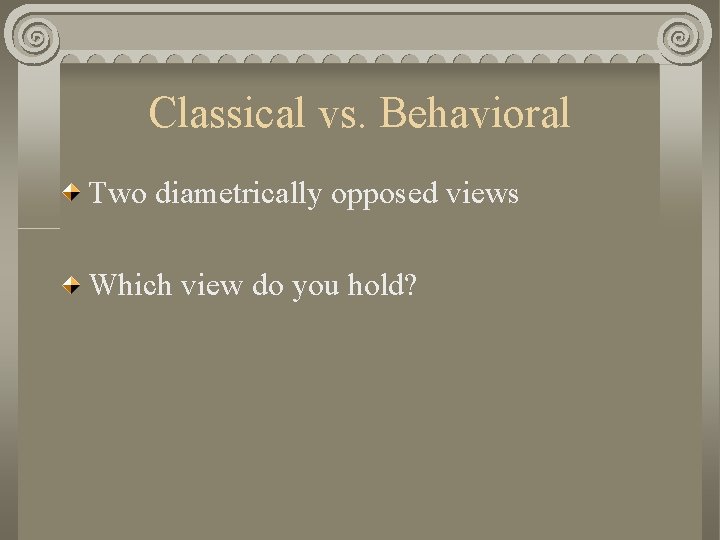 Classical vs. Behavioral

Two diametrically opposed views

Which view do you hold?